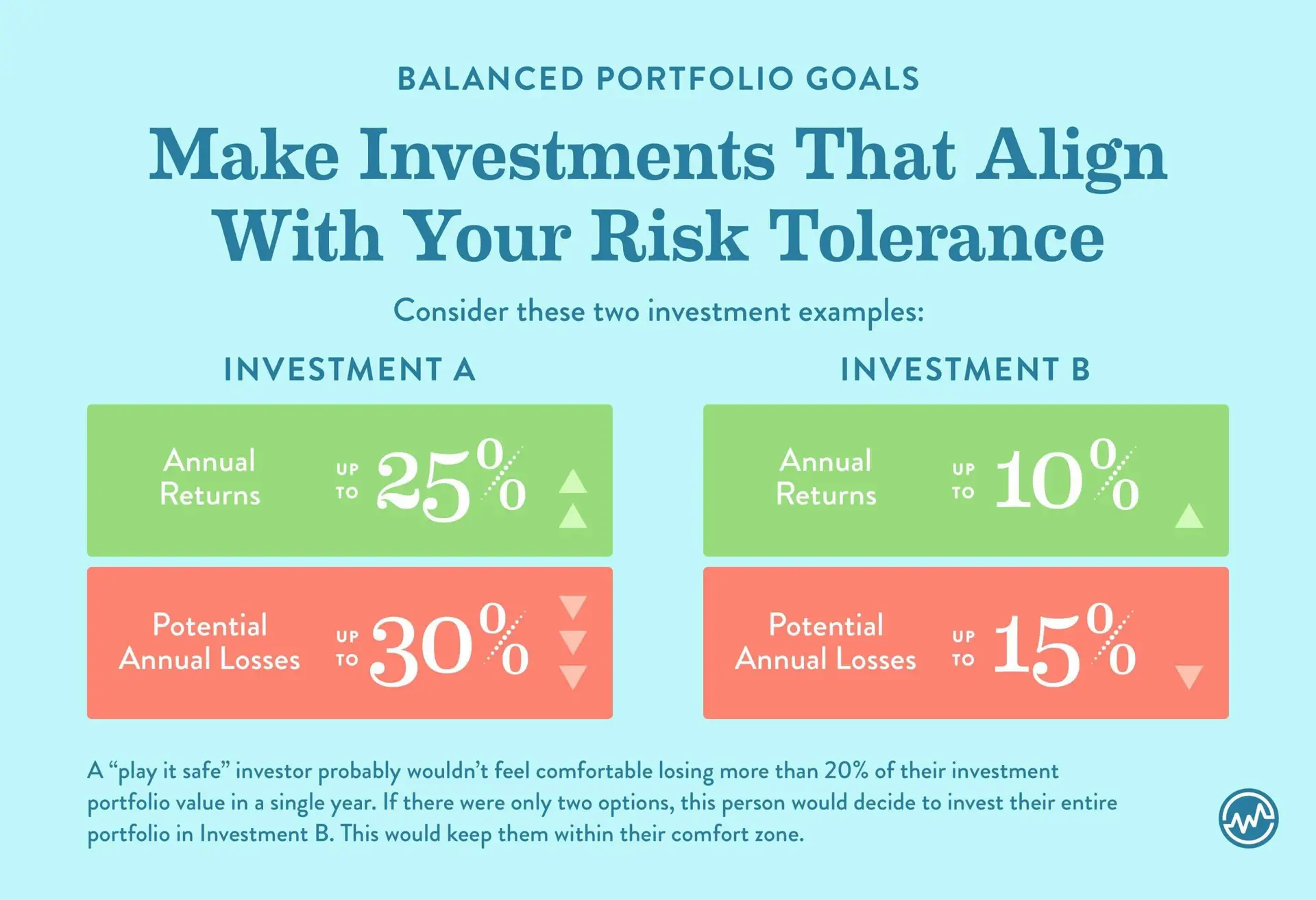 BALANCED PORTFOLIO GOALS

Make Investments That Align With Your Risk Tolerance

Consider these two investment examples:

INVESTMENT A

Annual Returns UP TO 25%

Potential Annual Losses UP TO 30%

INVESTMENT B

Annual Returns UP TO 10%

Potential Annual Losses UP TO 15%

A “play it safe” investor probably wouldn’t feel comfortable losing more than 20% of their investment portfolio value in a single year. If there were only two options, this person would decide to invest their entire portfolio in Investment B. This would keep them within their comfort zone.